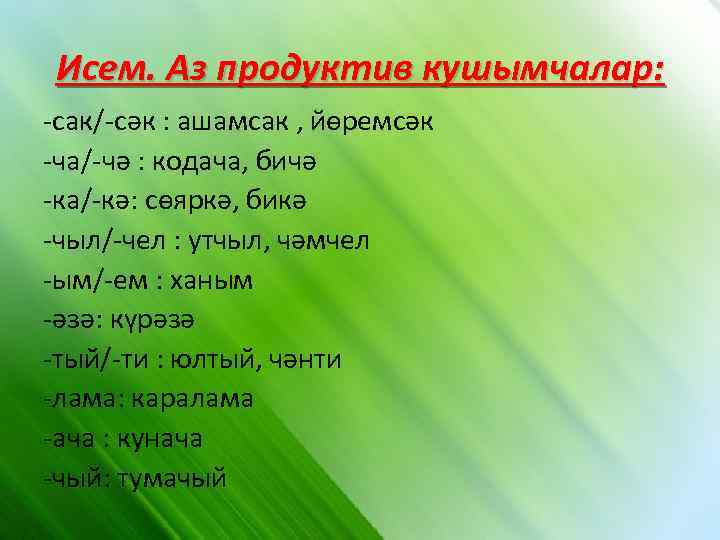 Исем. Аз продуктив кушымчалар:

-сак/-сәк : ашамсак , йөремсәк
-ча/-чә : кодача, бичә
-ка/-кә: сөяркә, бикә
-чыл/-чел : утчыл, чәмчел
-ым/-ем : ханым
-әзә: күрәзә
-тый/-ти : юлтый, чәнти
-лама: каралама
-ача : кунача
-чый: тумачый